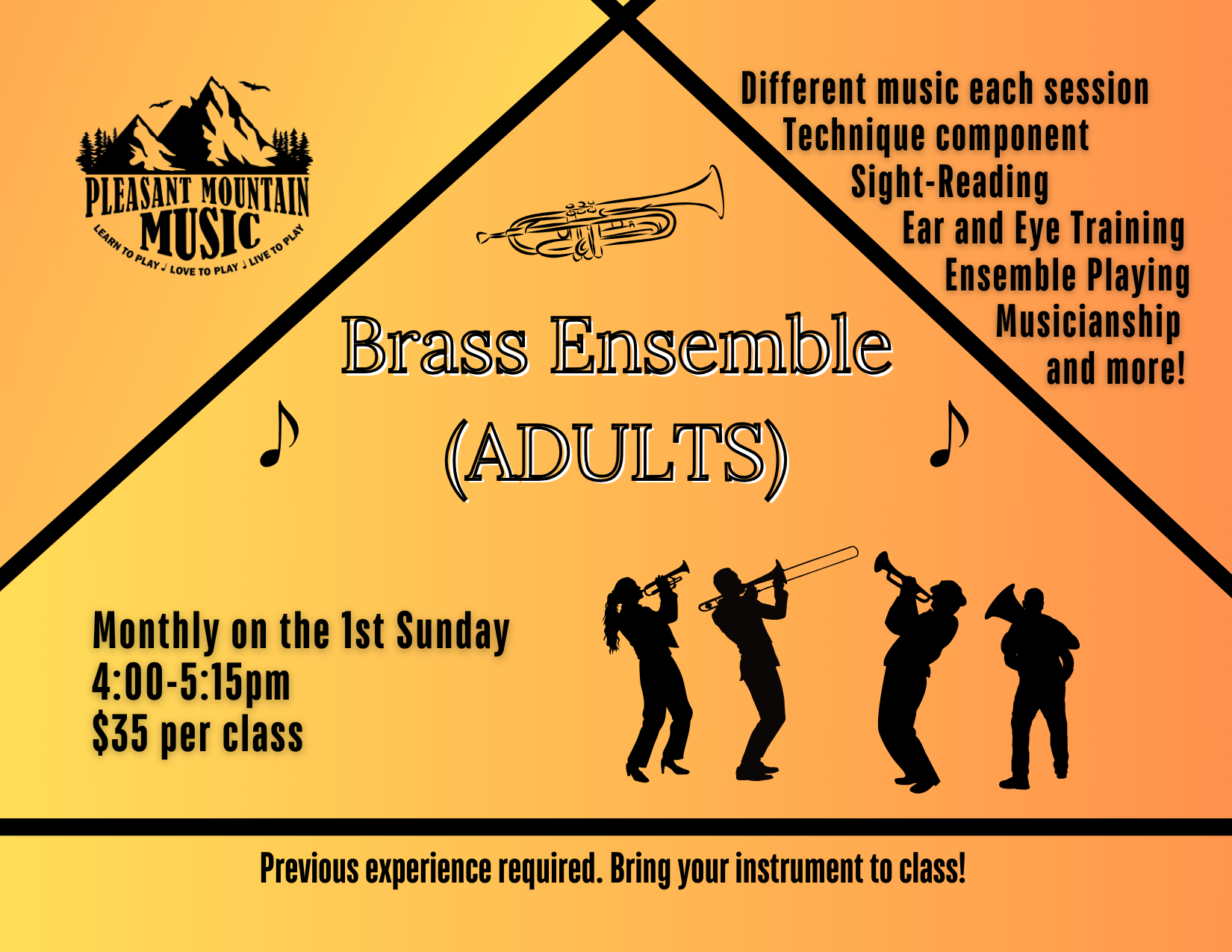 PLEASANT MOUNTAIN MUSIC
LEARN TO PLAY ♩ LOVE TO PLAY ♩ LIVE TO PLAY

Different music each session
Technique component
Sight-Reading
Ear and Eye Training
Ensemble Playing
Musicianship
and more!

Brass Ensemble (ADULTS)

Monthly on the 1st Sunday
4:00-5:15pm
$35 per class

Previous experience required. Bring your instrument to class!